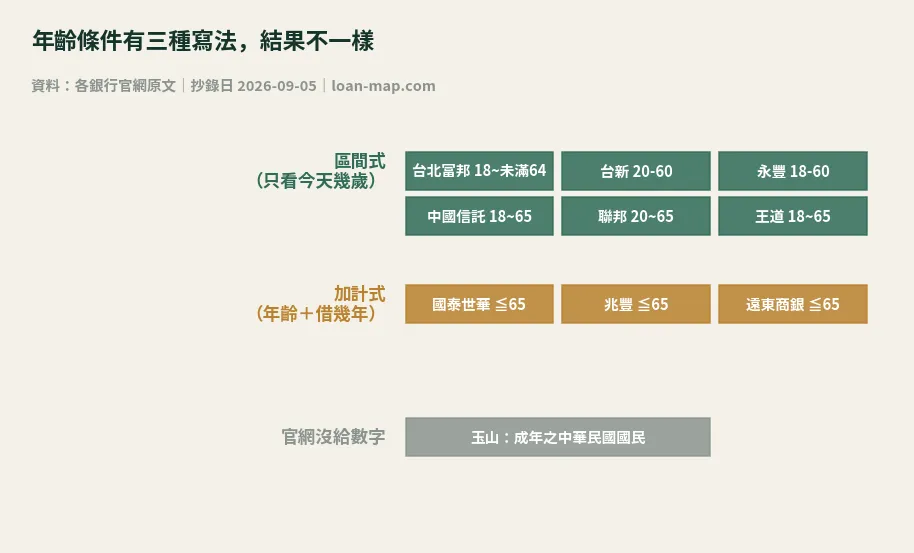 年齡條件有三種寫法，結果不一樣

資料：各銀行官網原文｜抄錄日 2026-09-05｜loan-map.com

區間式
（只看今天幾歲）

台北富邦 18~未滿64

台新 20-60

永豐 18-60

中國信託 18~65

聯邦 20~65

王道 18~65

加計式
（年齡＋借幾年）

國泰世華 ≦65

兆豐 ≦65

遠東商銀 ≦65

官網沒給數字

玉山：成年之中華民國國民